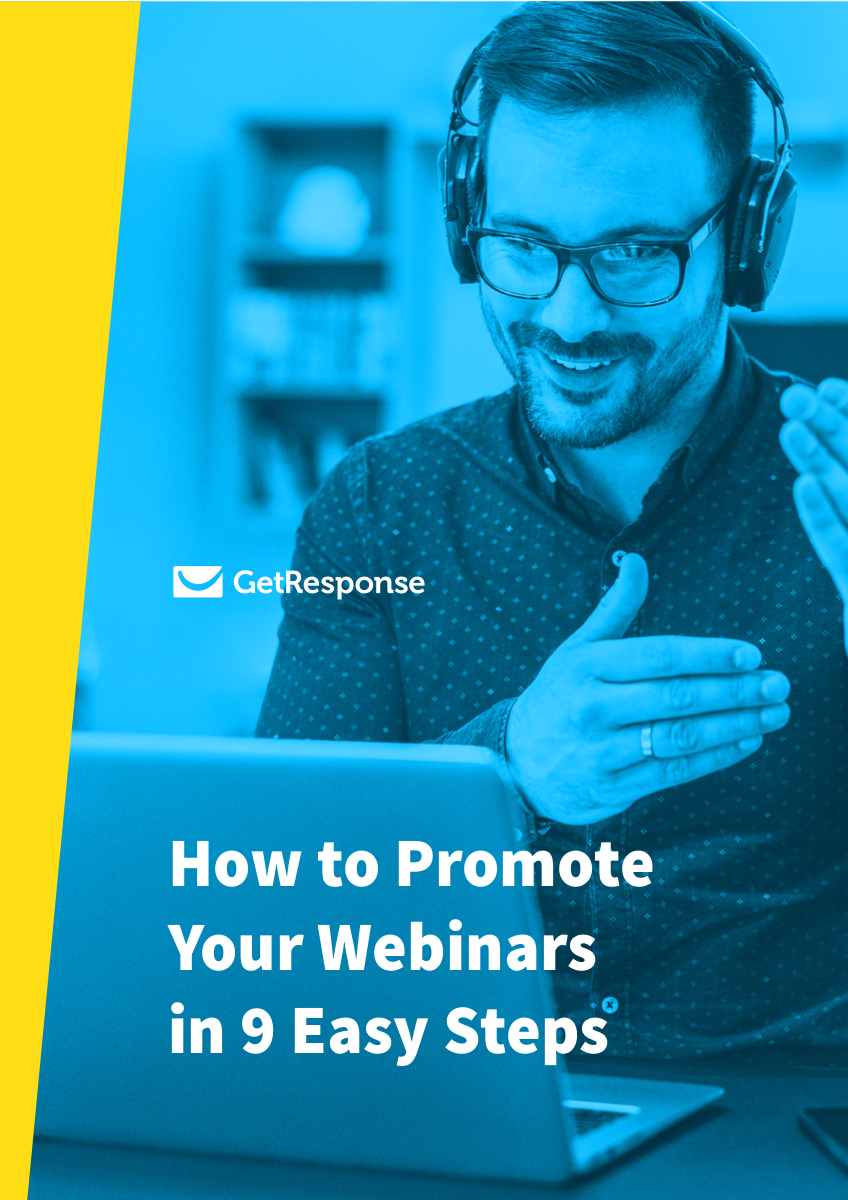 GetResponse

How to Promote Your Webinars in 9 Easy Steps